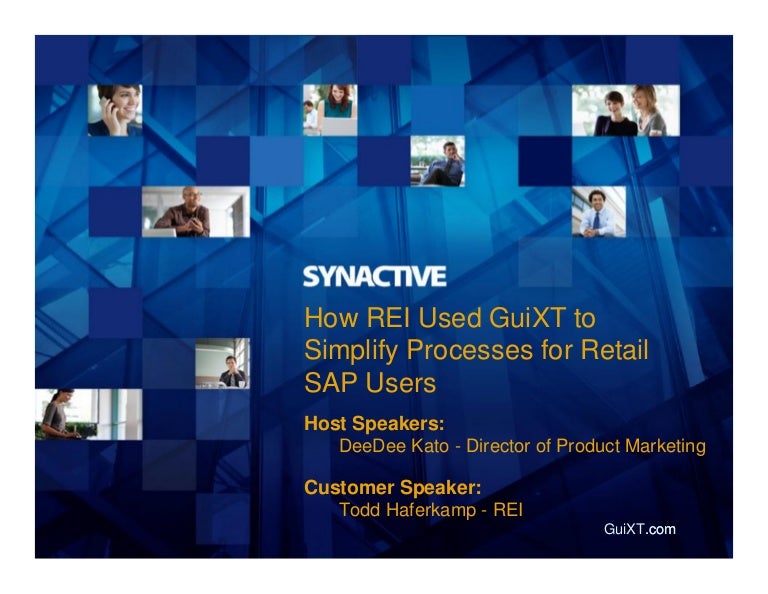 SYNACTIVE

How REI Used GuiXT to Simplify Processes for Retail SAP Users

Host Speakers:
DeeDee Kato - Director of Product Marketing

Customer Speaker:
Todd Haferkamp - REI

GuiXT.com